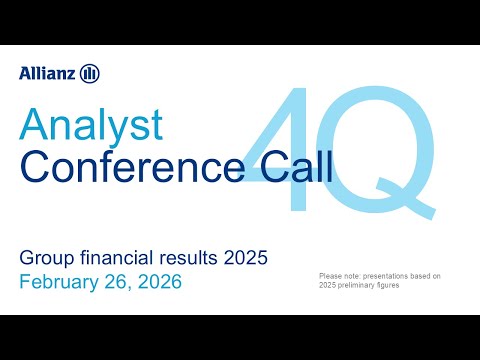 Allianz

Analyst
Conference Call

4Q

Group financial results 2025
February 26, 2026

Please note: presentations based on 2025 preliminary figures